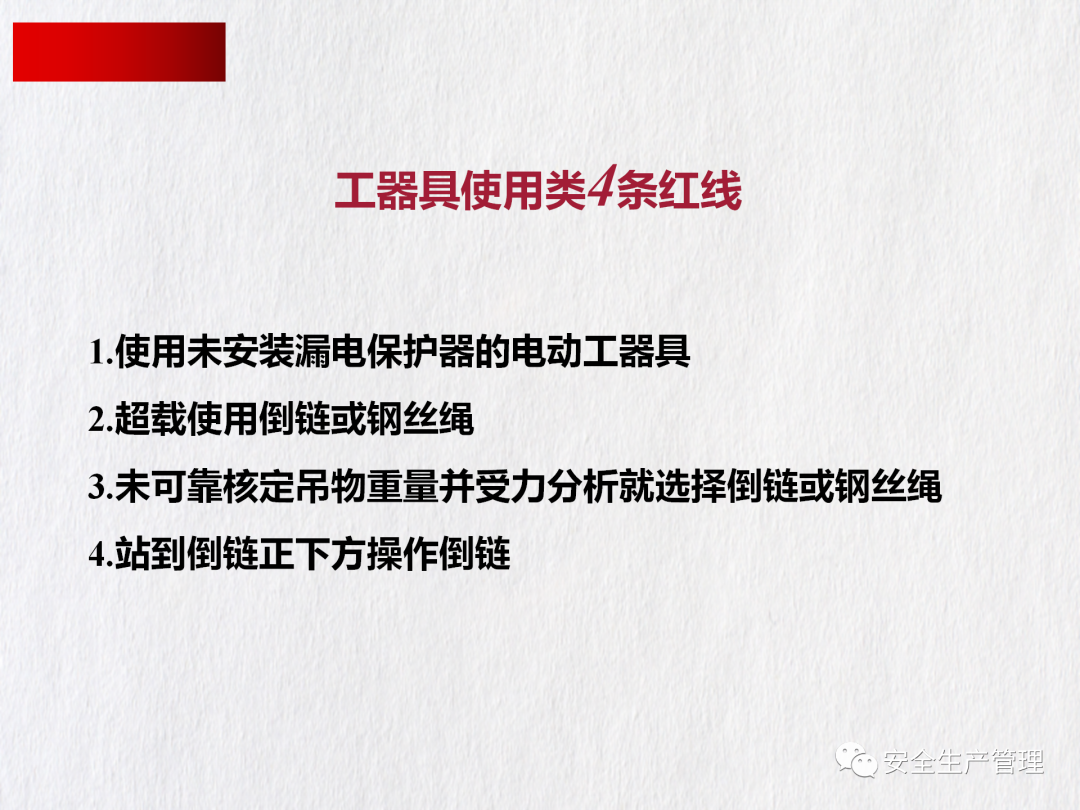 工器具使用类4条红线

1.使用未安装漏电保护器的电动工器具

2.超载使用倒链或钢丝绳

3.未可靠核定吊物重量并受力分析就选择倒链或钢丝绳

4.站到倒链正下方操作倒链

安全生产管理